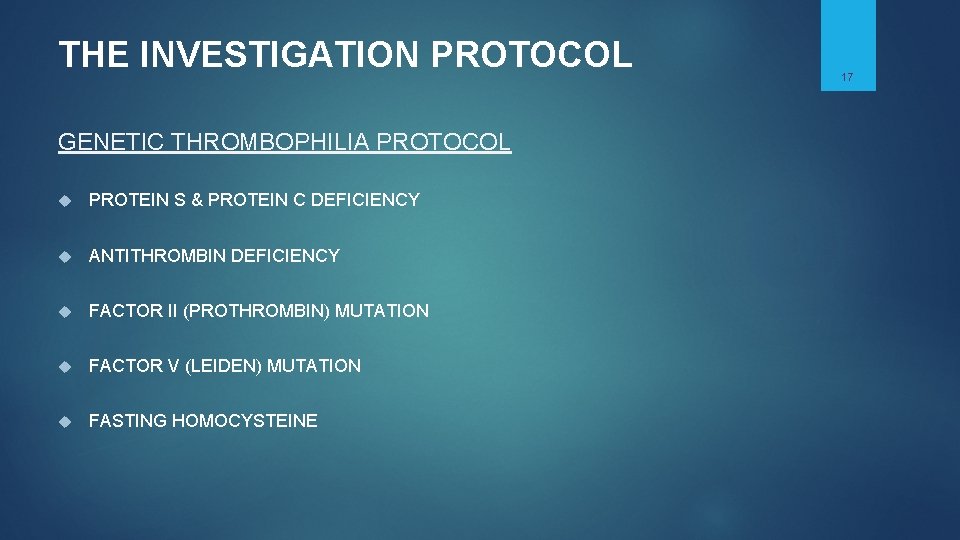 THE INVESTIGATION PROTOCOL

17

GENETIC THROMBOPHILIA PROTOCOL

• PROTEIN S & PROTEIN C DEFICIENCY

• ANTITHROMBIN DEFICIENCY

• FACTOR II (PROTHROMBIN) MUTATION

• FACTOR V (LEIDEN) MUTATION

• FASTING HOMOCYSTEINE